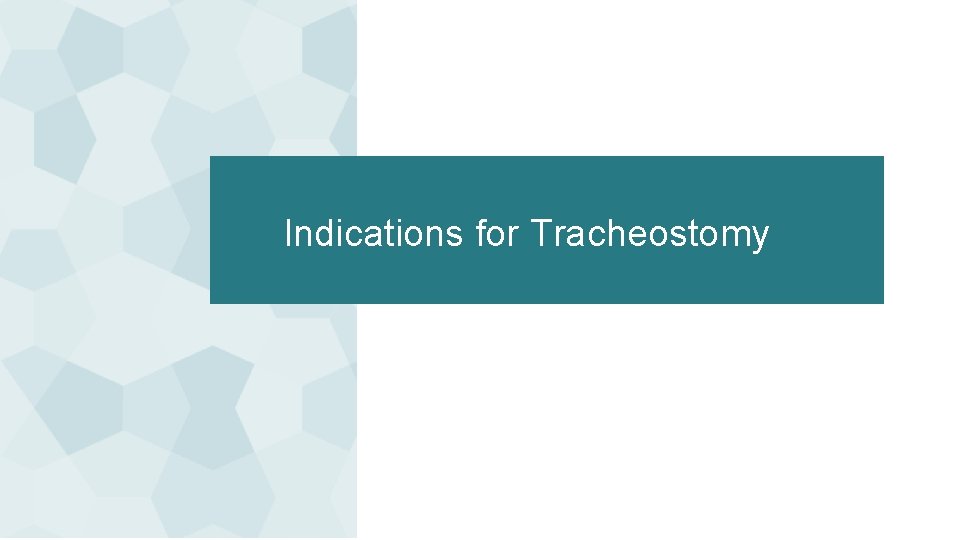 Indications for Tracheostomy